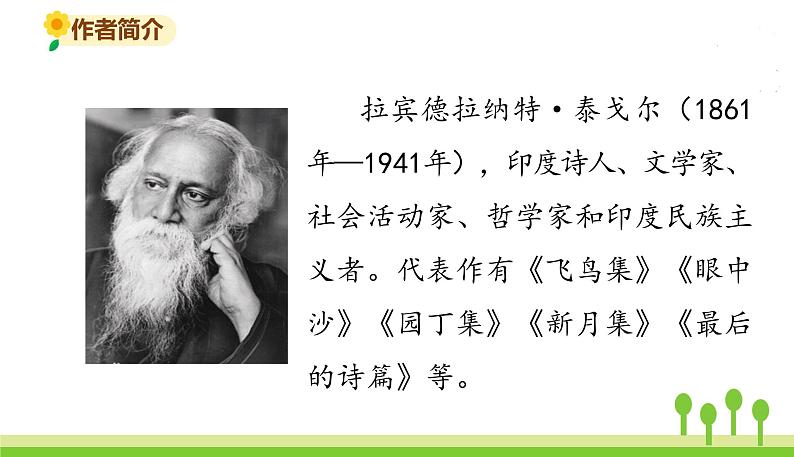 作者简介

拉宾德拉纳特·泰戈尔（1861年—1941年），印度诗人、文学家、社会活动家、哲学家和印度民族主义者。代表作有《飞鸟集》《眼中沙》《园丁集》《新月集》《最后的诗篇》等。